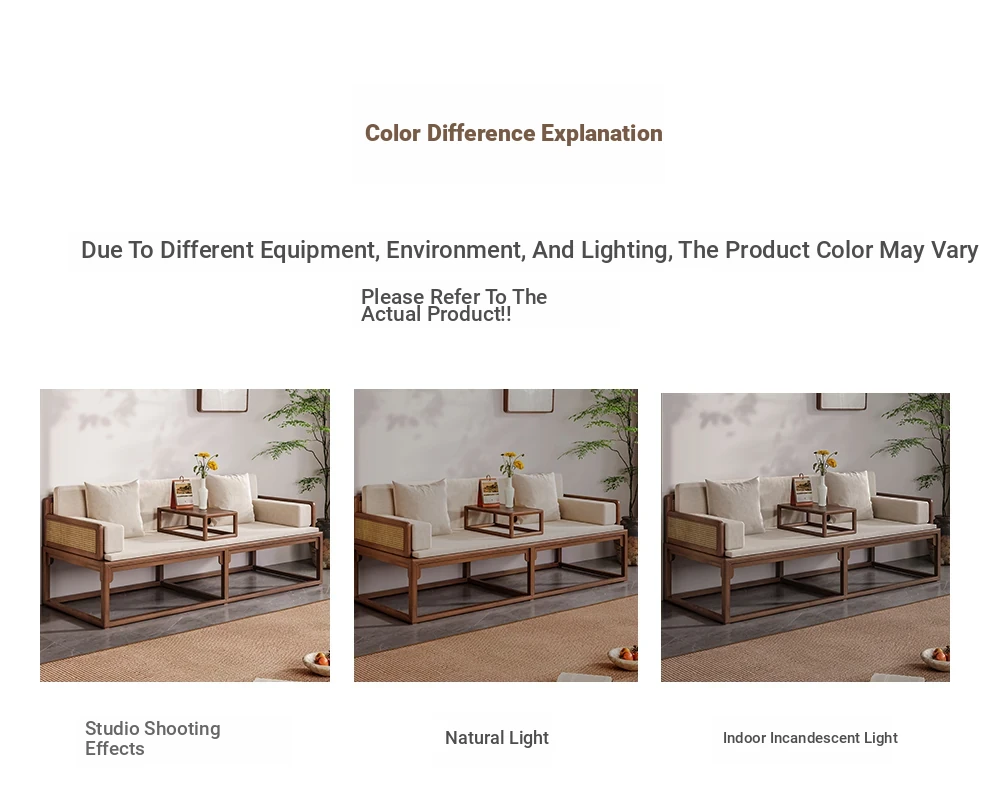 Color Difference Explanation

Due To Different Equipment, Environment, And Lighting, The Product Color May Vary

Please Refer To The Actual Product!!

Studio Shooting Effects

Natural Light

Indoor Incandescent Light